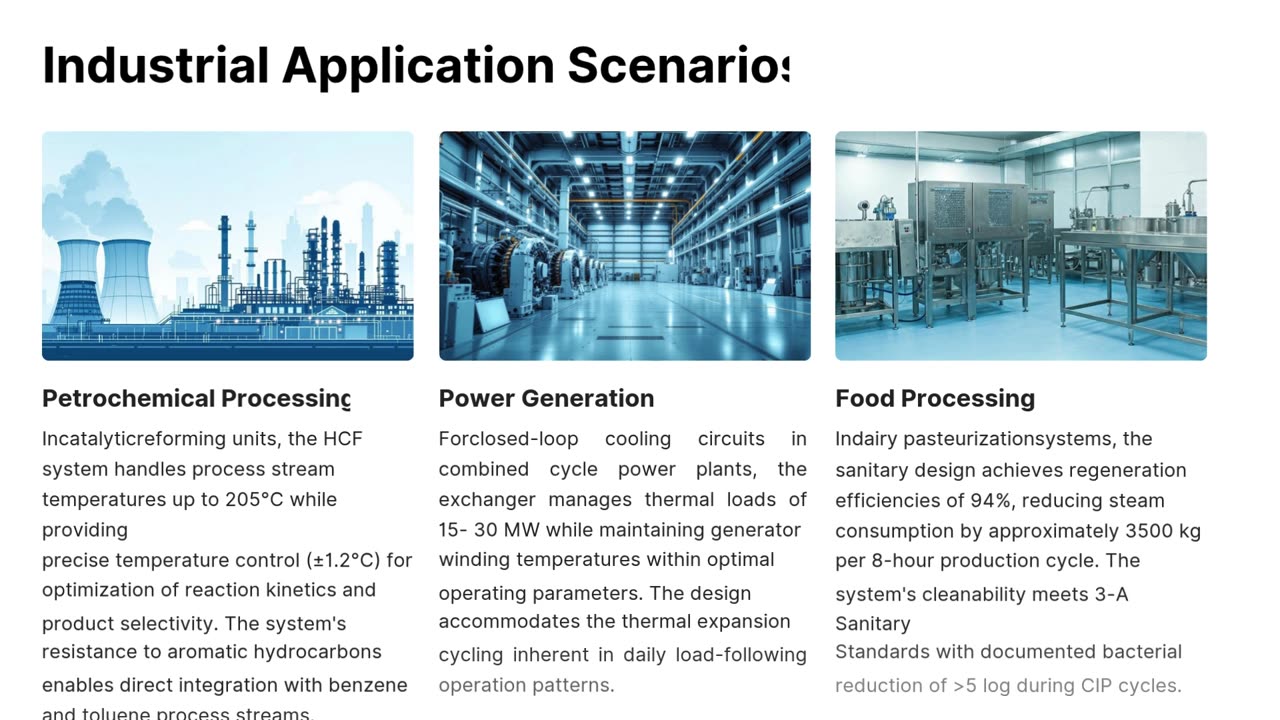 Industrial Application Scenarios

Petrochemical Processing

Incatalyticreforming units, the HCF system handles process stream temperatures up to 205°C while providing
precise temperature control (±1.2°C) for optimization of reaction kinetics and product selectivity. The system's resistance to aromatic hydrocarbons enables direct integration with benzene and toluene process streams.

Power Generation

Forclosed-loop cooling circuits in combined cycle power plants, the exchanger manages thermal loads of 15- 30 MW while maintaining generator winding temperatures within optimal operating parameters. The design accommodates the thermal expansion cycling inherent in daily load-following operation patterns.

Food Processing

Indairy pasteurizationsystems, the sanitary design achieves regeneration efficiencies of 94%, reducing steam consumption by approximately 3500 kg per 8-hour production cycle. The system's cleanability meets 3-A Sanitary
Standards with documented bacterial reduction of >5 log during CIP cycles.